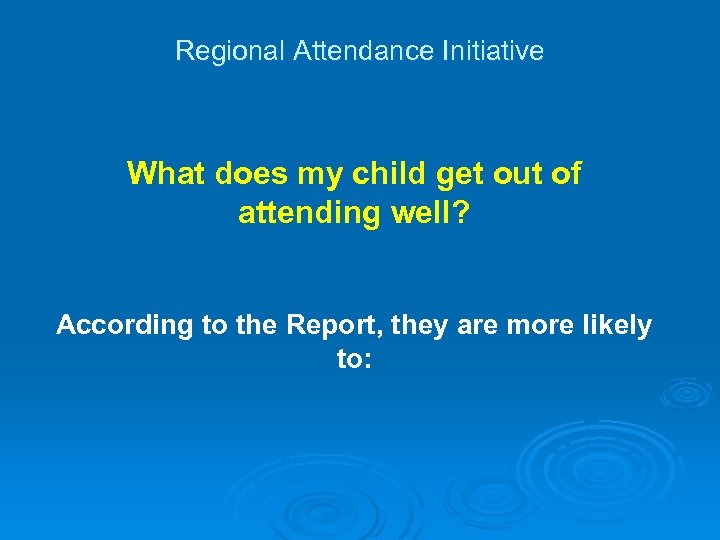 Regional Attendance Initiative

What does my child get out of attending well?

According to the Report, they are more likely to: